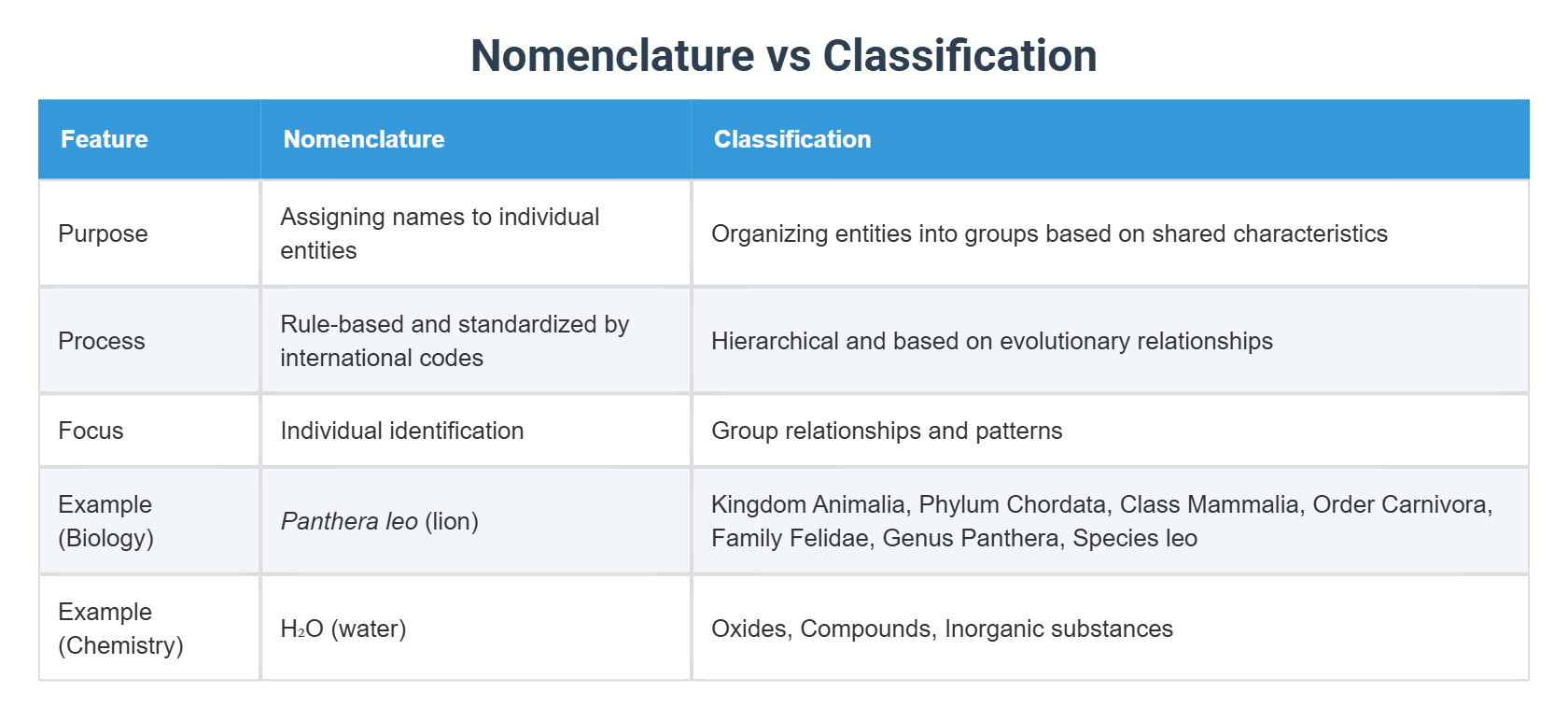 Nomenclature vs Classification

| Feature | Nomenclature | Classification |
|---|---|---|
| Purpose | Assigning names to individual entities | Organizing entities into groups based on shared characteristics |
| Process | Rule-based and standardized by international codes | Hierarchical and based on evolutionary relationships |
| Focus | Individual identification | Group relationships and patterns |
| Example (Biology) | Panthera leo (lion) | Kingdom Animalia, Phylum Chordata, Class Mammalia, Order Carnivora, Family Felidae, Genus Panthera, Species leo |
| Example (Chemistry) | $H_2O$ (water) | Oxides, Compounds, Inorganic substances |